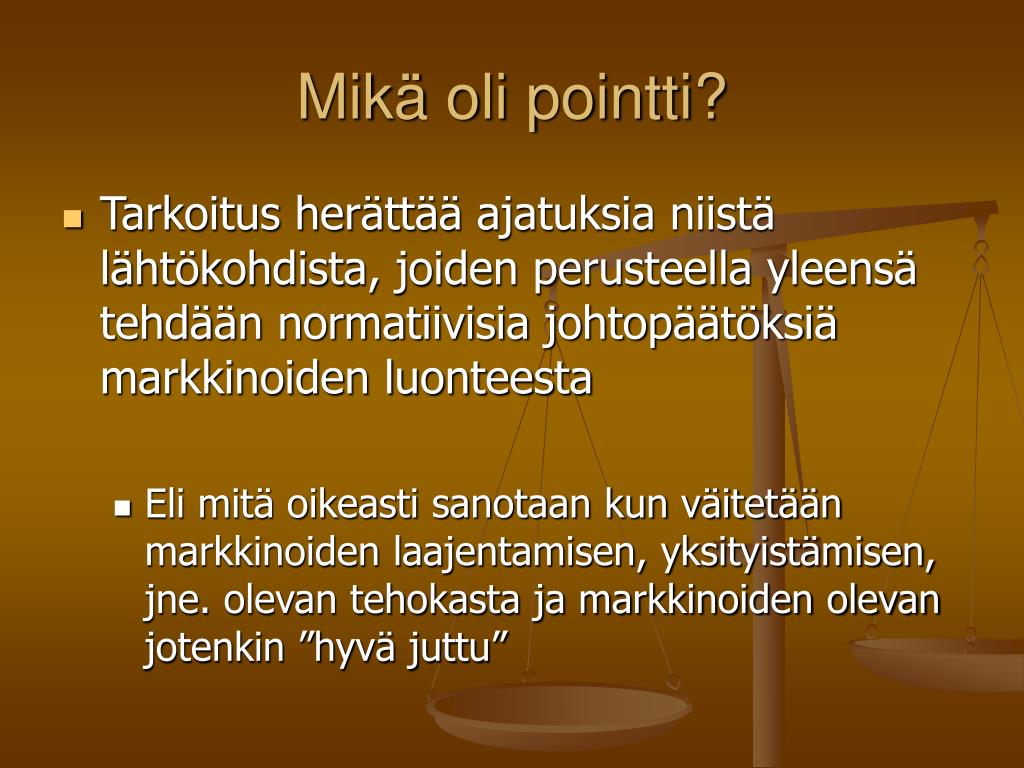 Mikä oli pointti?

Tarkoitus herättää ajatuksia niistä lähtökohdista, joiden perusteella yleensä tehdään normatiivisia johtopäätöksiä markkinoiden luonteesta

Eli mitä oikeasti sanotaan kun väitetään markkinoiden laajentamisen, yksityistämisen, jne. olevan tehokasta ja markkinoiden olevan jotenkin ”hyvä juttu”